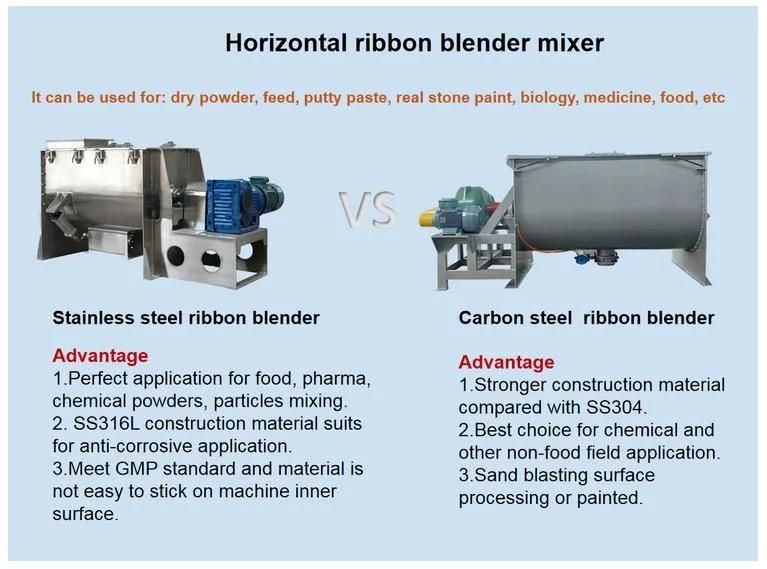 Horizontal ribbon blender mixer

It can be used for: dry powder, feed, putty paste, real stone paint, biology, medicine, food, etc

VS

Stainless steel ribbon blender

Advantage
1.Perfect application for food, pharma, chemical powders, particles mixing.
2. SS316L construction material suits for anti-corrosive application.
3.Meet GMP standard and material is not easy to stick on machine inner surface.

Carbon steel ribbon blender

Advantage
1.Stronger construction material compared with SS304.
2.Best choice for chemical and other non-food field application.
3.Sand blasting surface processing or painted.